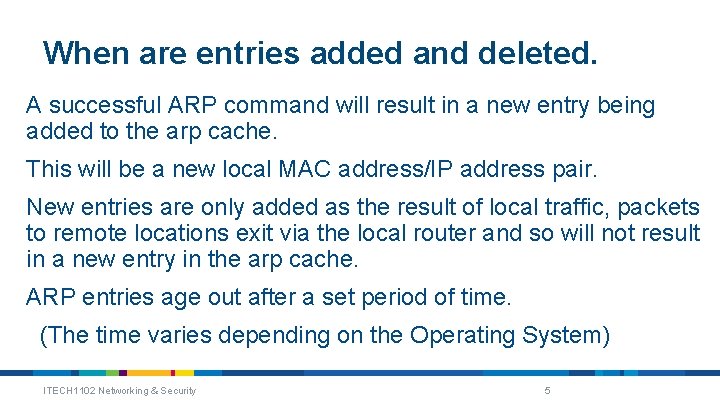 When are entries added and deleted.

A successful ARP command will result in a new entry being added to the arp cache.

This will be a new local MAC address/IP address pair.

New entries are only added as the result of local traffic, packets to remote locations exit via the local router and so will not result in a new entry in the arp cache.

ARP entries age out after a set period of time.

(The time varies depending on the Operating System)

ITECH1102 Networking & Security

5